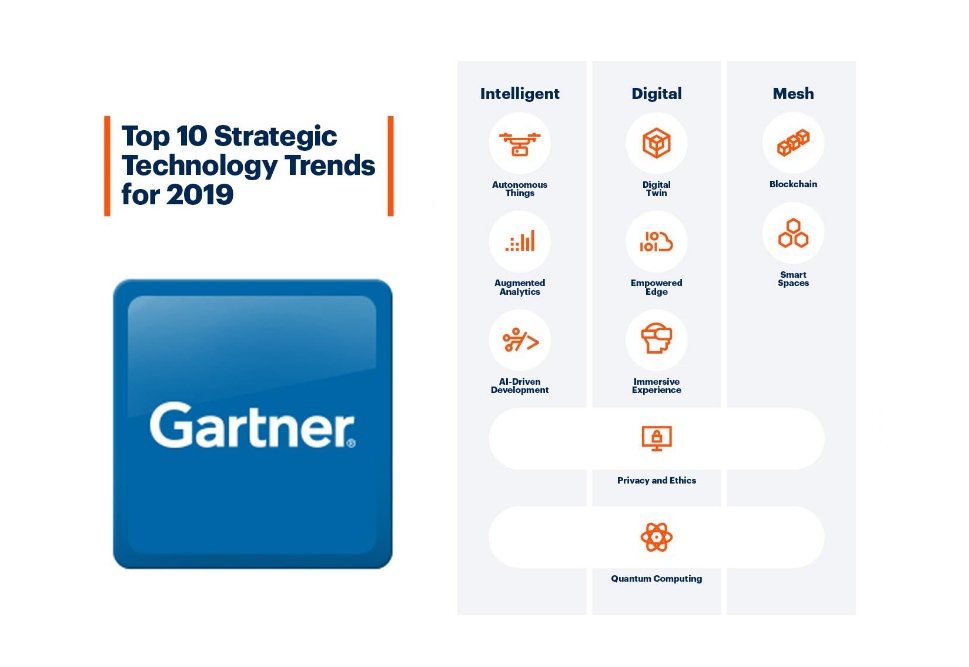 Top 10 Strategic Technology Trends for 2019

Gartner®

Intelligent

Autonomous Things

Augmented Analytics

AI-Driven Development

Digital

Digital Twin

Empowered Edge

Immersive Experience

Mesh

Blockchain

Smart Spaces

Privacy and Ethics

Quantum Computing